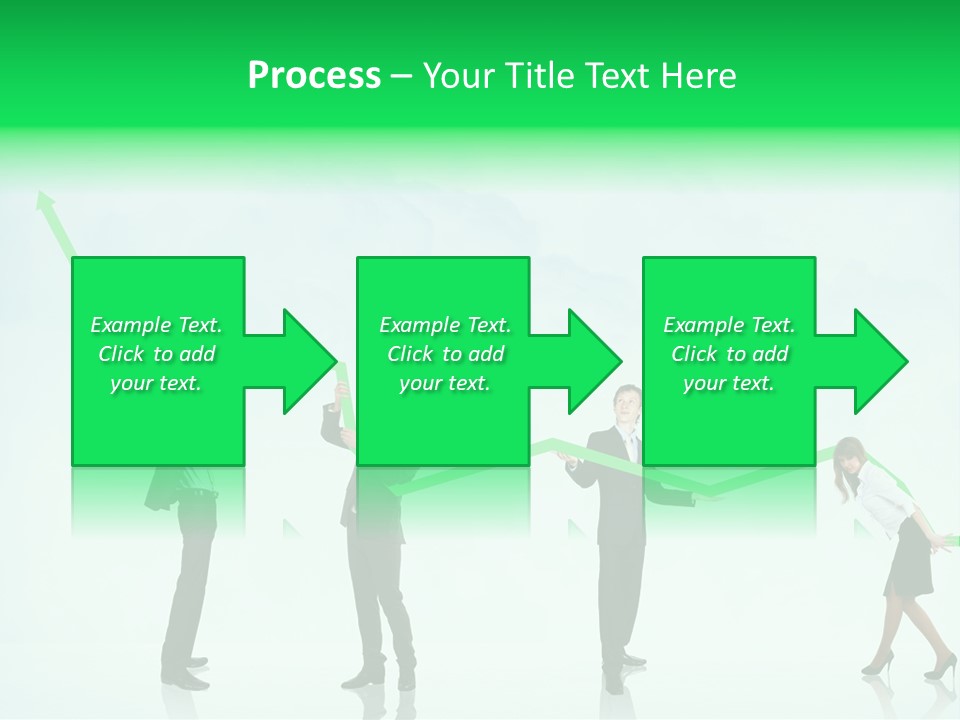 Process – Your Title Text Here

Example Text. Click to add your text.

Example Text. Click to add your text.

Example Text. Click to add your text.